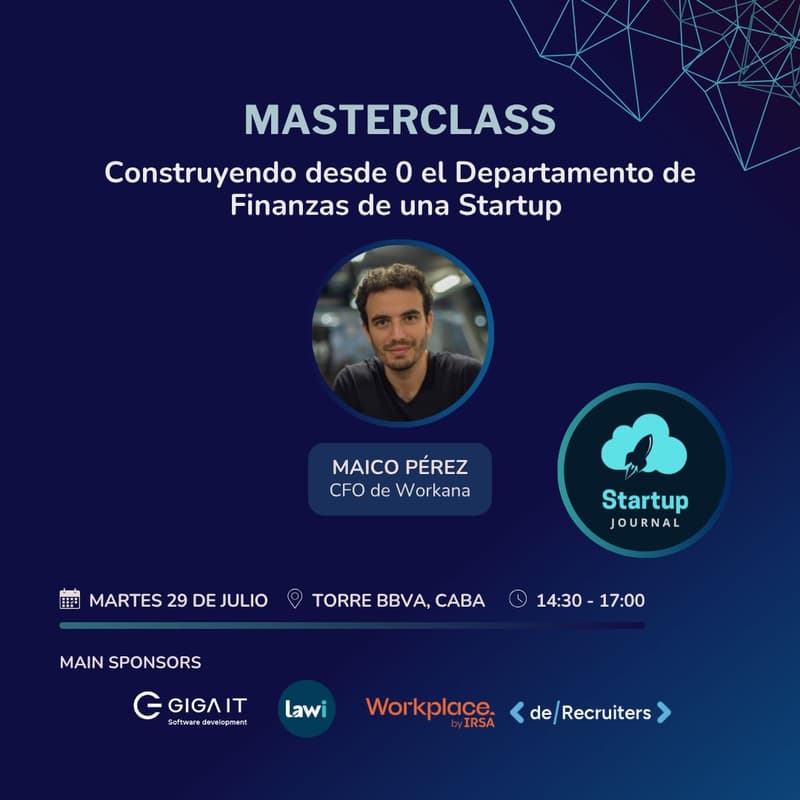 MASTERCLASS

Construyendo desde 0 el Departamento de Finanzas de una Startup

MAICO PÉREZ
CFO de Workana

Startup
JOURNAL

MARTES 29 DE JULIO   TORRE BBVA, CABA   14:30 - 17:00

MAIN SPONSORS

GIGA IT
Software development

lawi

Workplace.
by IRSA

de/Recruiters